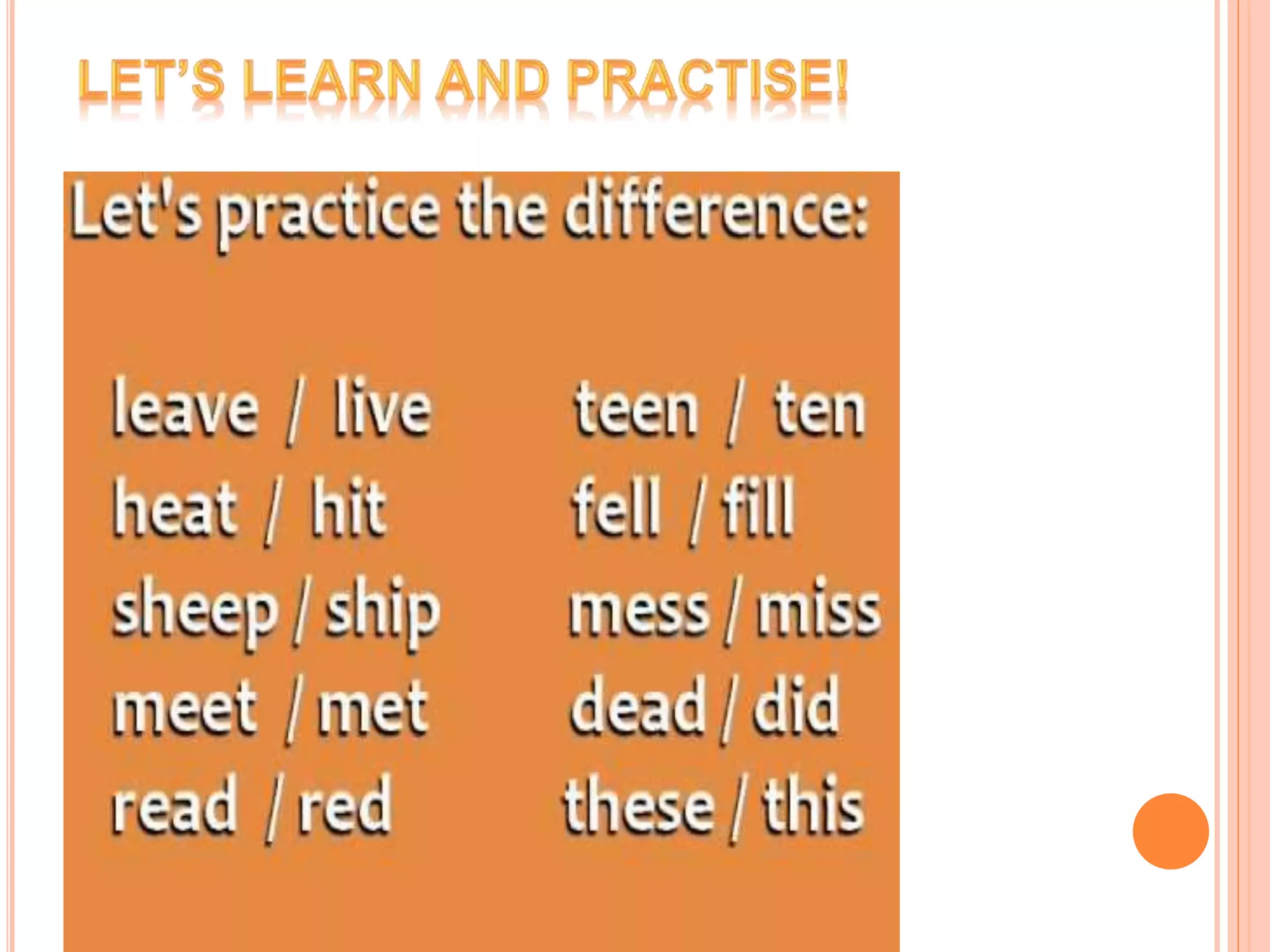 LET'S LEARN AND PRACTISE!

Let's practice the difference:

leave / live
heat / hit
sheep / ship
meet / met
read / red

teen / ten
fell / fill
mess / miss
dead / did
these / this